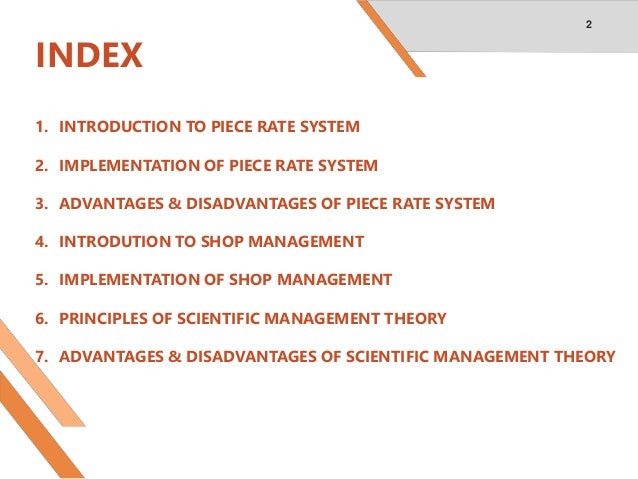 2

INDEX

1. INTRODUCTION TO PIECE RATE SYSTEM
2. IMPLEMENTATION OF PIECE RATE SYSTEM
3. ADVANTAGES & DISADVANTAGES OF PIECE RATE SYSTEM
4. INTRODUTION TO SHOP MANAGEMENT
5. IMPLEMENTATION OF SHOP MANAGEMENT
6. PRINCIPLES OF SCIENTIFIC MANAGEMENT THEORY
7. ADVANTAGES & DISADVANTAGES OF SCIENTIFIC MANAGEMENT THEORY